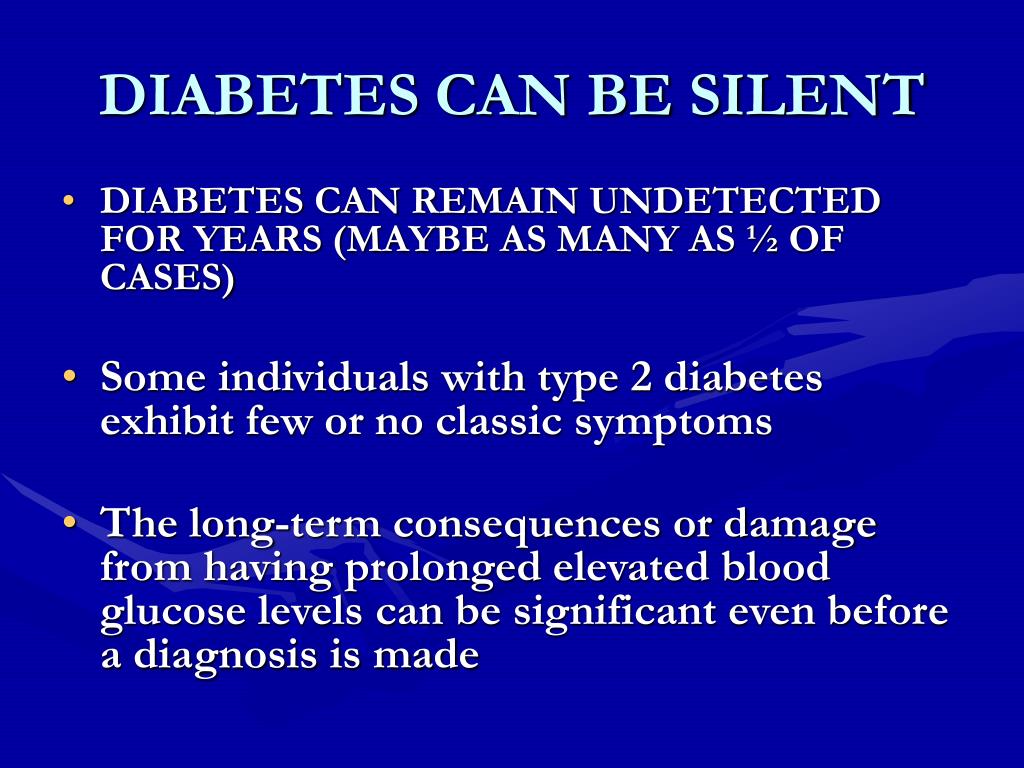 DIABETES CAN BE SILENT

• DIABETES CAN REMAIN UNDETECTED FOR YEARS (MAYBE AS MANY AS ½ OF CASES)

• Some individuals with type 2 diabetes exhibit few or no classic symptoms

• The long-term consequences or damage from having prolonged elevated blood glucose levels can be significant even before a diagnosis is made